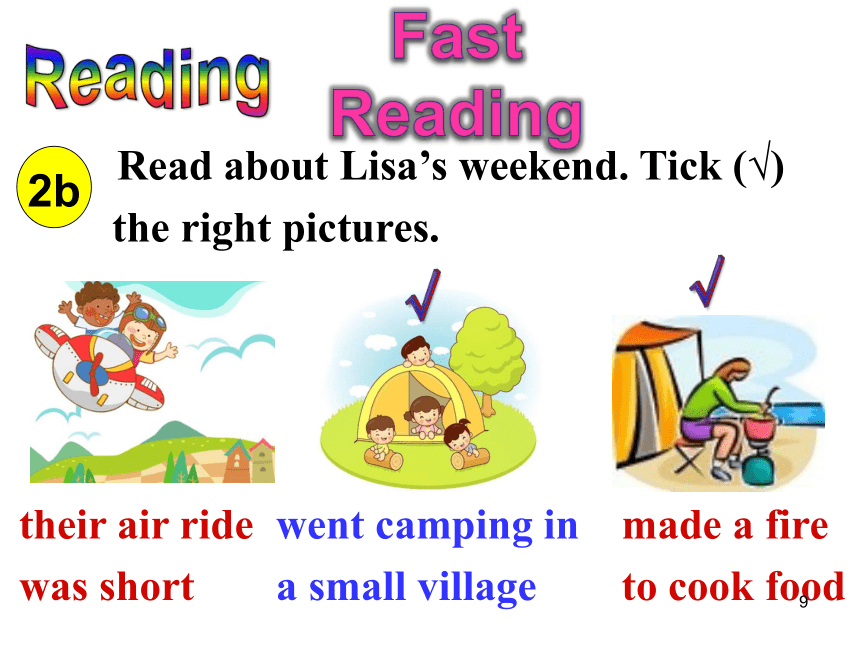 Reading

Fast Reading

2b Read about Lisa's weekend. Tick (√) the right pictures.

√ √

their air ride was short

went camping in a small village

made a fire to cook food

9